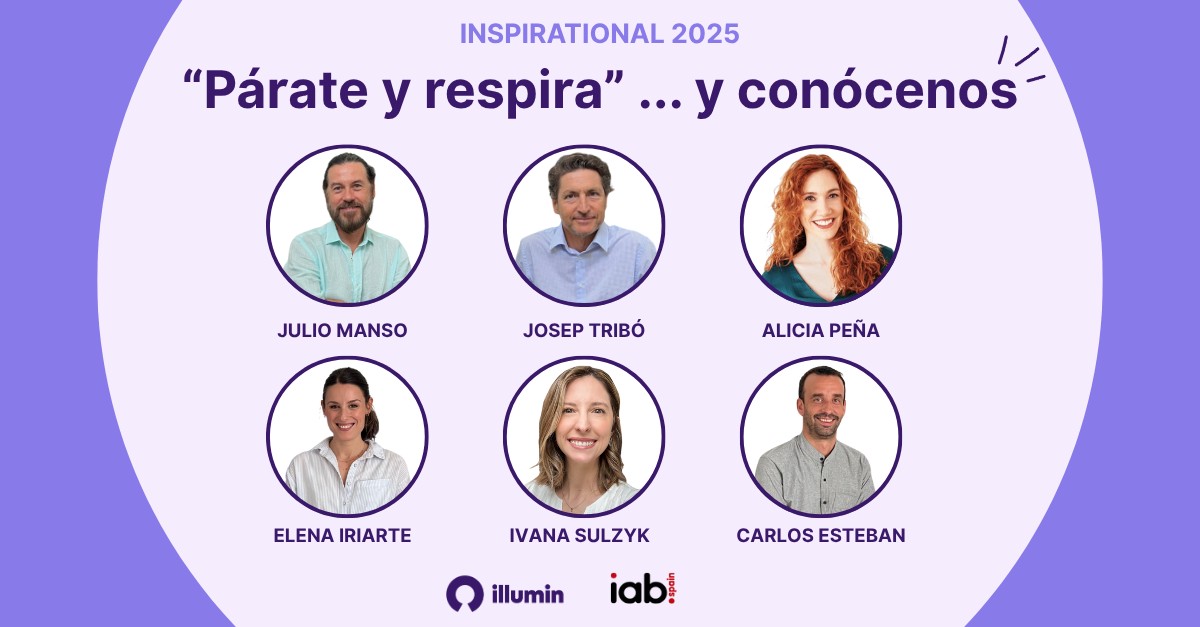 INSPIRATIONAL 2025

“Párate y respira” ... y conócenos

JULIO MANSO

JOSEP TRIBÓ

ALICIA PEÑA

ELENA IRIARTE

IVANA SULZYK

CARLOS ESTEBAN

illumin

iab. spain